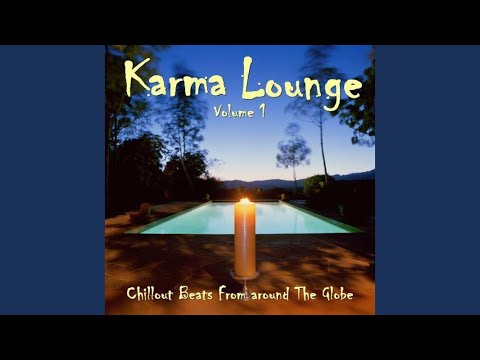 Karma Lounge
Volume 1

Chillout Beats From around The Globe